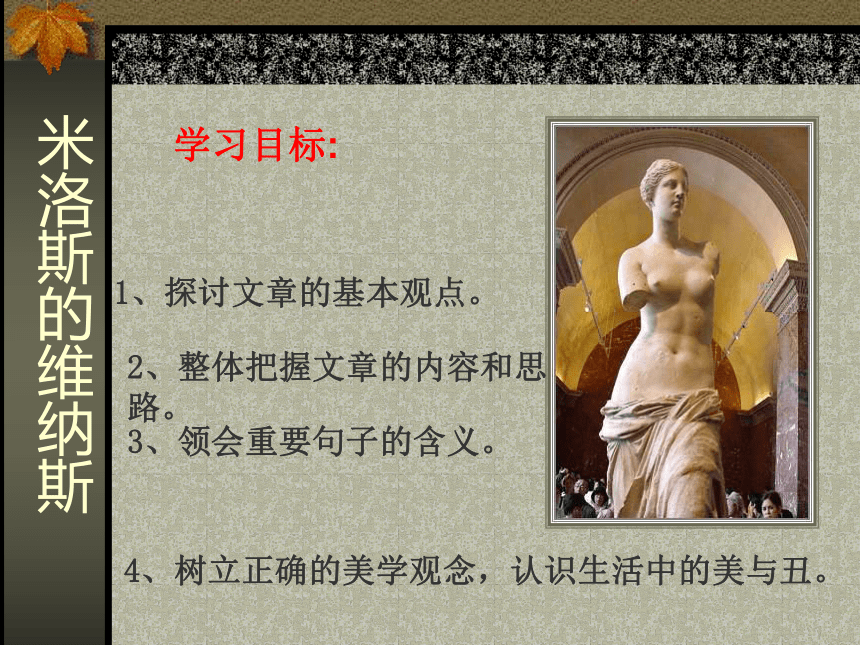 米洛斯的维纳斯

学习目标:

1、探讨文章的基本观点。

2、整体把握文章的内容和思路。

3、领会重要句子的含义。

4、树立正确的美学观念，认识生活中的美与丑。